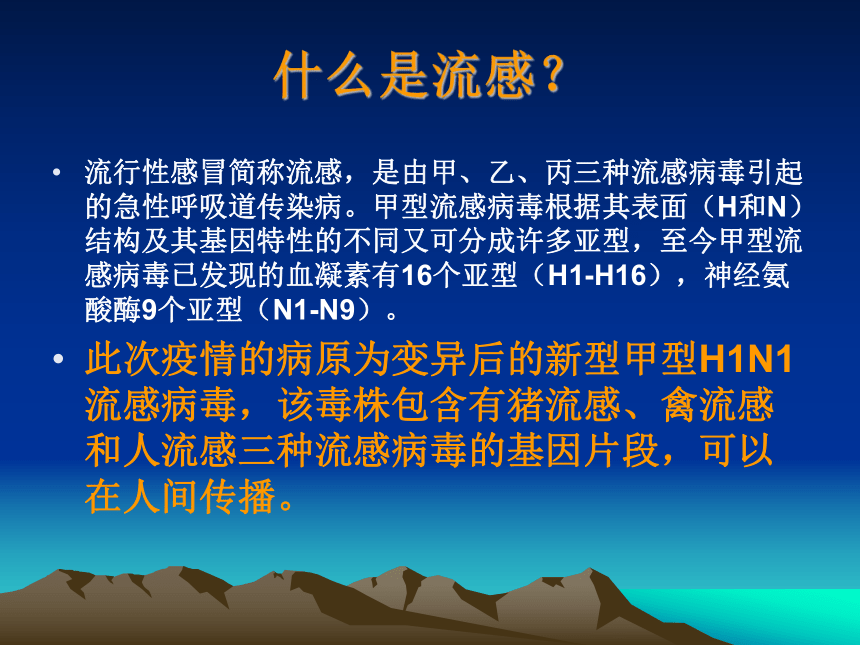 什么是流感？

• 流行性感冒简称流感，是由甲、乙、丙三种流感病毒引起的急性呼吸道传染病。甲型流感病毒根据其表面（H和N）结构及其基因特性的不同又可分成许多亚型，至今甲型流感病毒已发现的血凝素有16个亚型（H1-H16），神经氨酸酶9个亚型（N1-N9）。

• 此次疫情的病原为变异后的新型甲型H1N1流感病毒，该毒株包含有猪流感、禽流感和人流感三种流感病毒的基因片段，可以在人间传播。